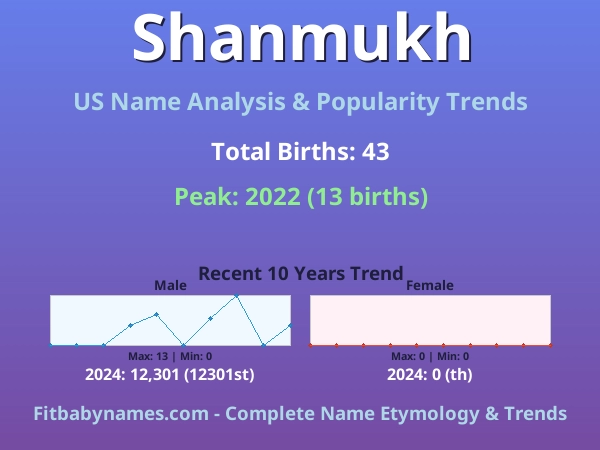 Shanmukh

US Name Analysis & Popularity Trends

Total Births: 43

Peak: 2022 (13 births)

Recent 10 Years Trend

Male

Max: 13 | Min: 0

2024: 12,301 (12301st)

Female

Max: 0 | Min: 0

2024: 0 (th)

Fitbabynames.com - Complete Name Etymology & Trends